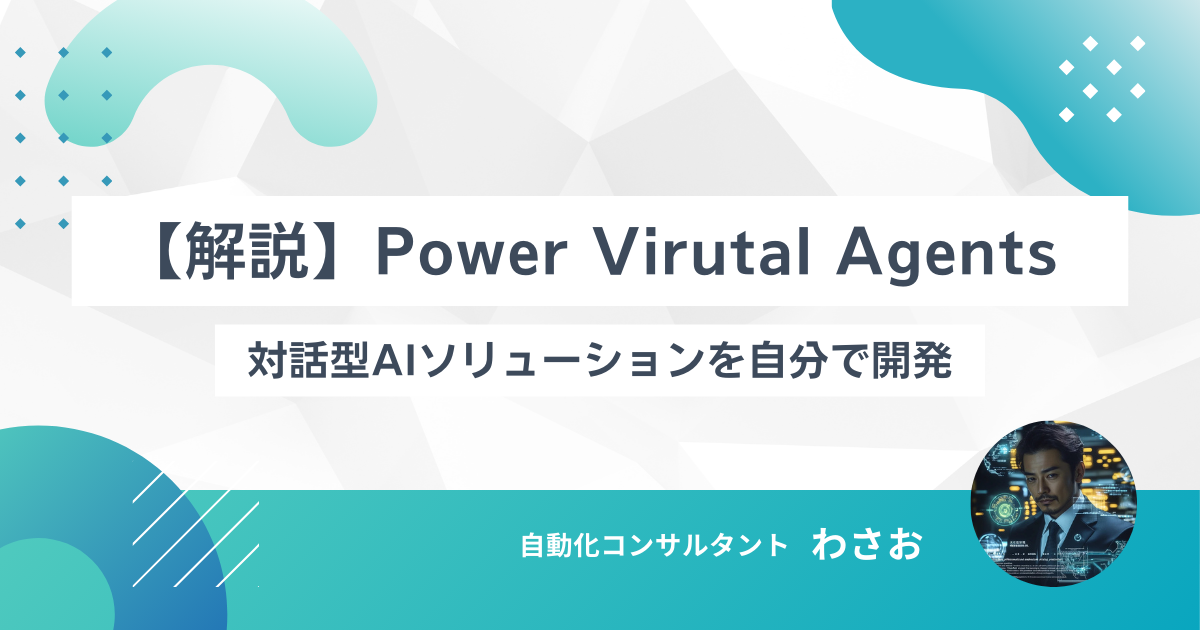 【解説】Power Virutal Agents

対話型AIソリューションを自分で開発

自動化コンサルタント わさお